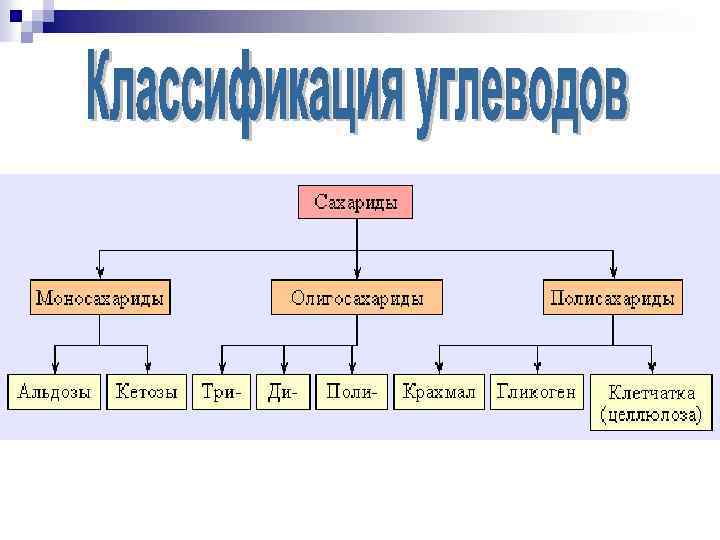 Классификация углеводов

Сахариды

Моносахариды

Олигосахариды

Полисахариды

Альдозы

Кетозы

Три-

Ди-

Поли-

Крахмал

Гликоген

Клетчатка (целлюлоза)